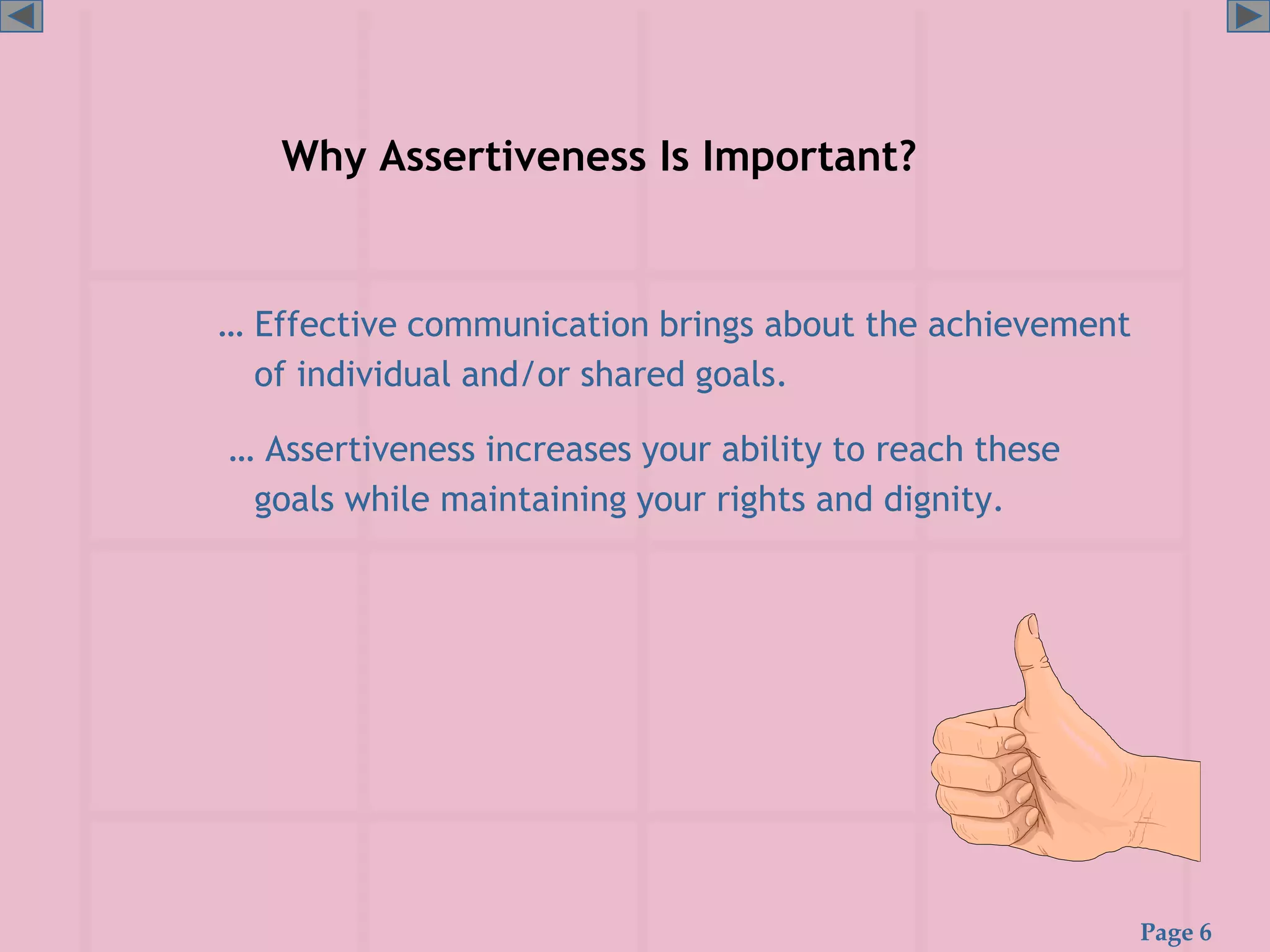 Why Assertiveness Is Important?

… Effective communication brings about the achievement of individual and/or shared goals.

… Assertiveness increases your ability to reach these goals while maintaining your rights and dignity.

Page 6